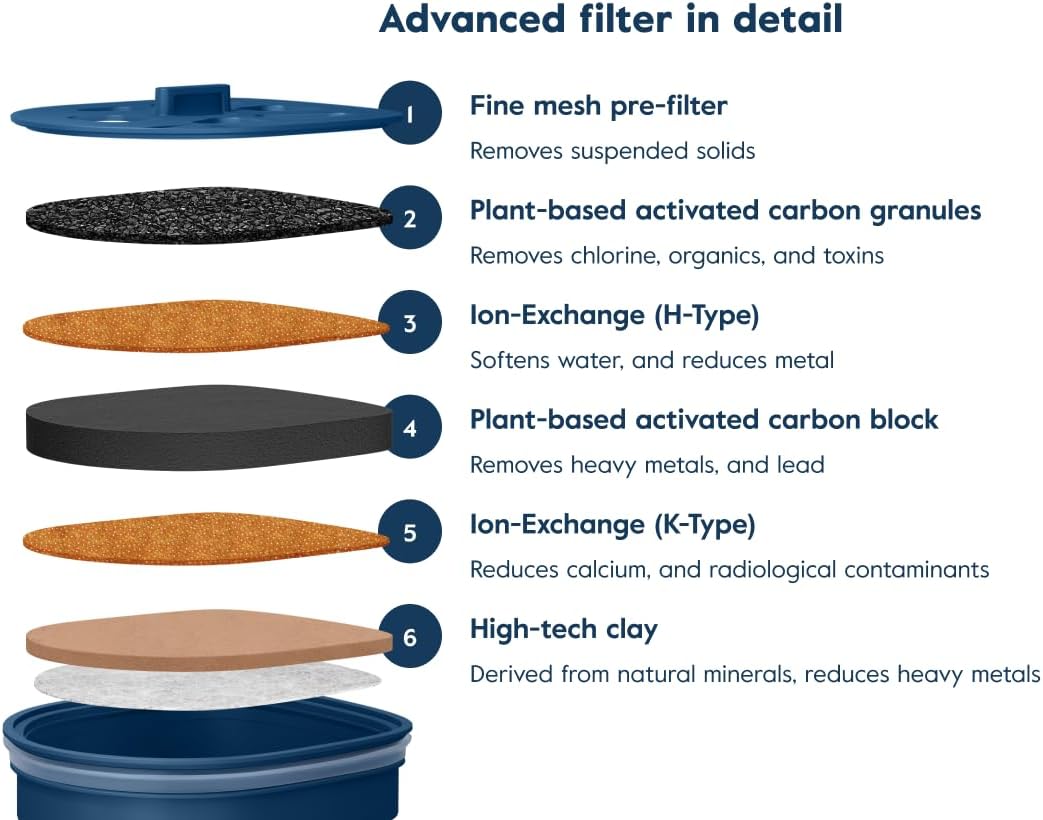 Advanced filter in detail

1
Fine mesh pre-filter
Removes suspended solids

2
Plant-based activated carbon granules
Removes chlorine, organics, and toxins

3
Ion-Exchange (H-Type)
Softens water, and reduces metal

4
Plant-based activated carbon block
Removes heavy metals, and lead

5
Ion-Exchange (K-Type)
Reduces calcium, and radiological contaminants

6
High-tech clay
Derived from natural minerals, reduces heavy metals